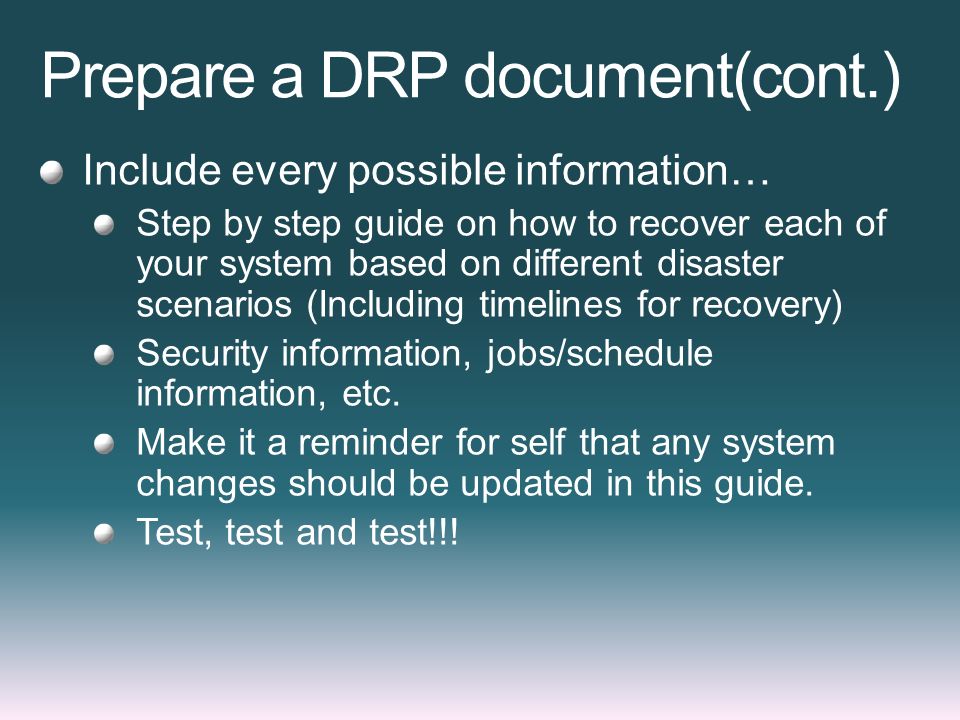 Prepare a DRP document(cont.)

Include every possible information…

Step by step guide on how to recover each of your system based on different disaster scenarios (Including timelines for recovery)

Security information, jobs/schedule information, etc.

Make it a reminder for self that any system changes should be updated in this guide.

Test, test and test!!!